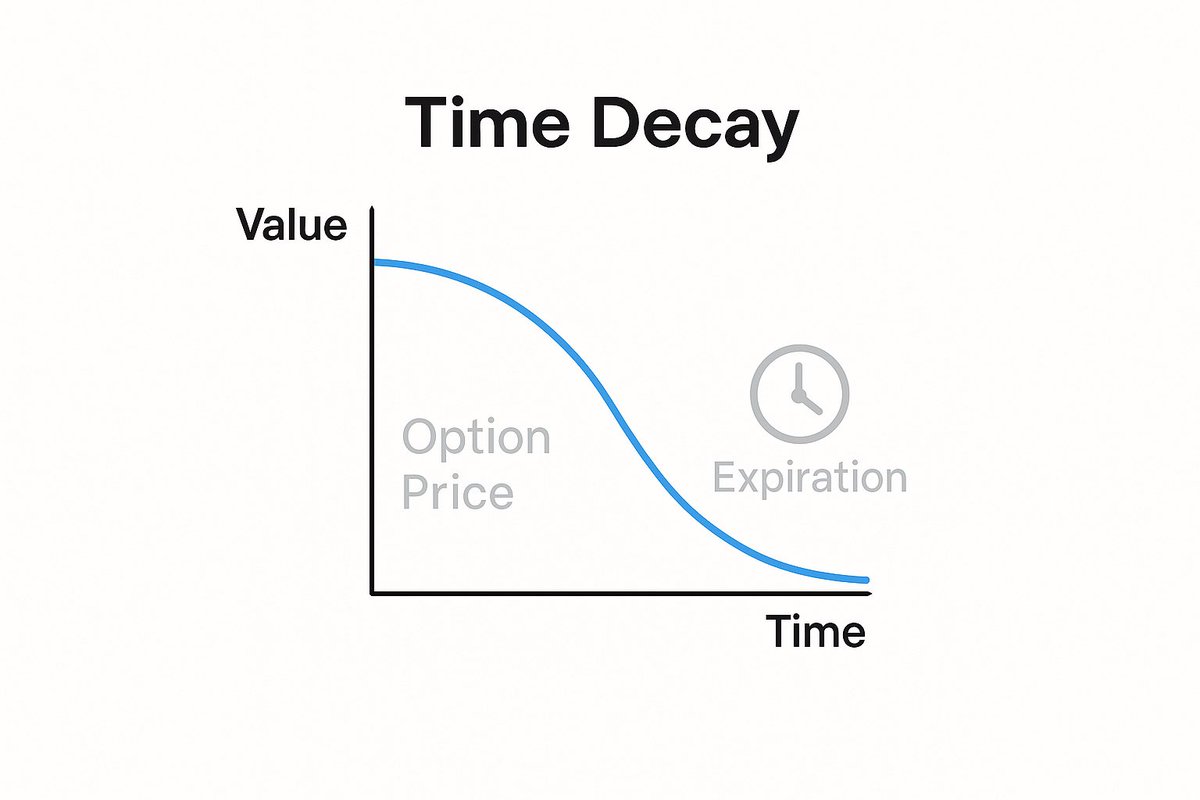 Time Decay

Value

Option Price

Expiration

Time